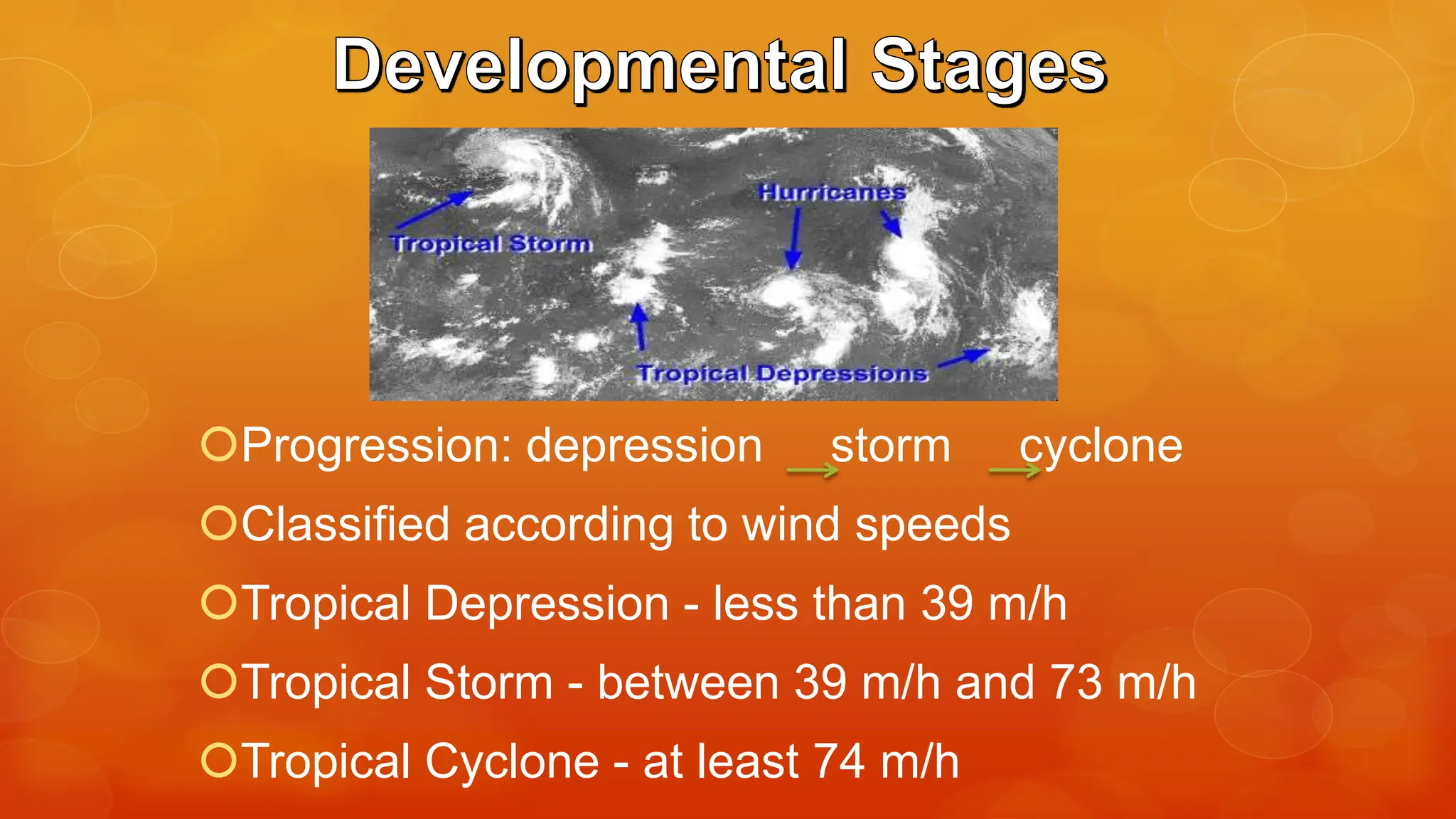 Developmental Stages

Tropical Storm

Hurricanes

Tropical Depressions

Progression: depression → storm → cyclone

Classified according to wind speeds

Tropical Depression - less than 39 m/h

Tropical Storm - between 39 m/h and 73 m/h

Tropical Cyclone - at least 74 m/h